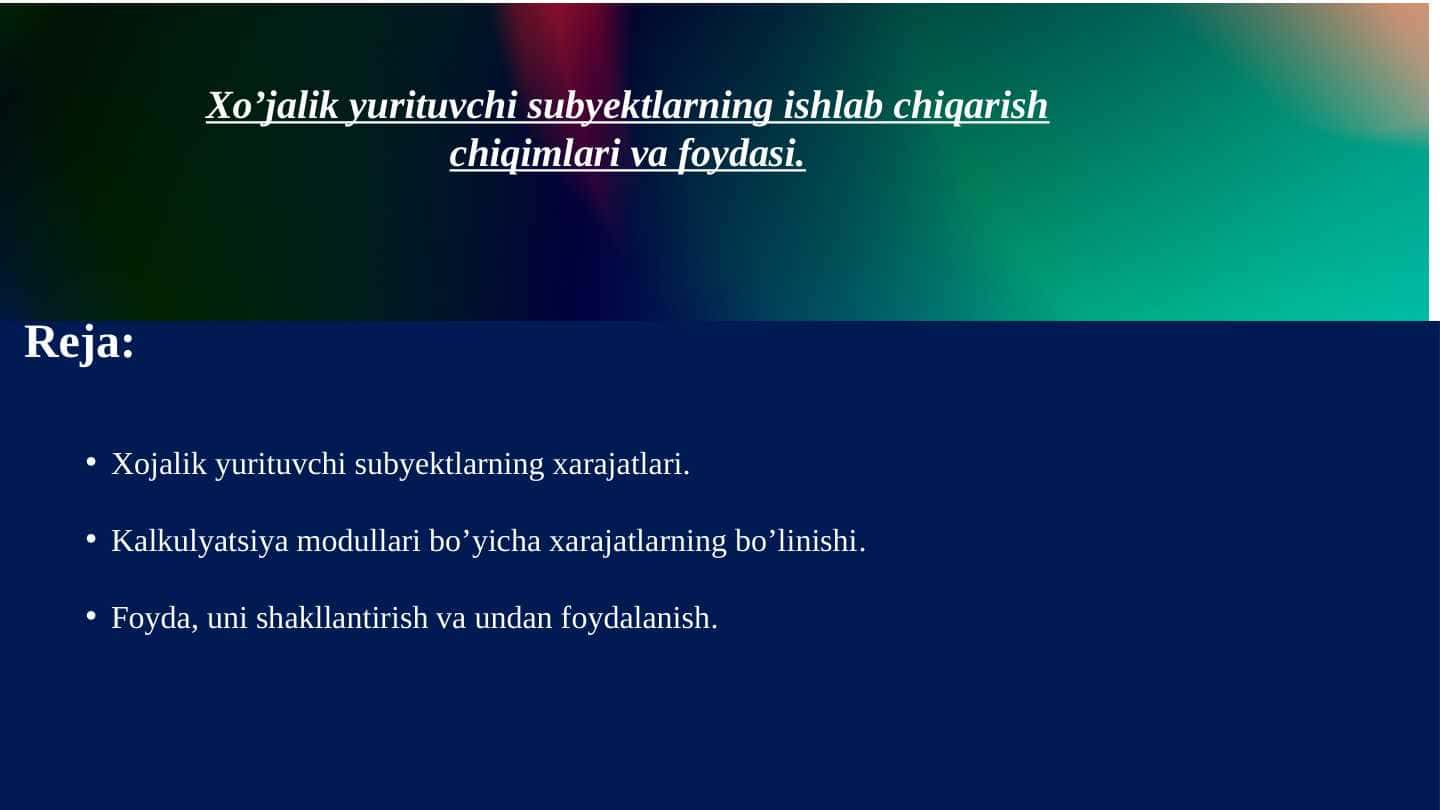 Xo’jalik yurituvchi subyektlarning ishlab chiqarish chiqimlari va foydasi.

Reja:

• Xojalik yurituvchi subyektlarning xarajatlari.

• Kalkulyatsiya modullari bo’yicha xarajatlarning bo’linishi.

• Foyda, uni shakllantirish va undan foydalanish.